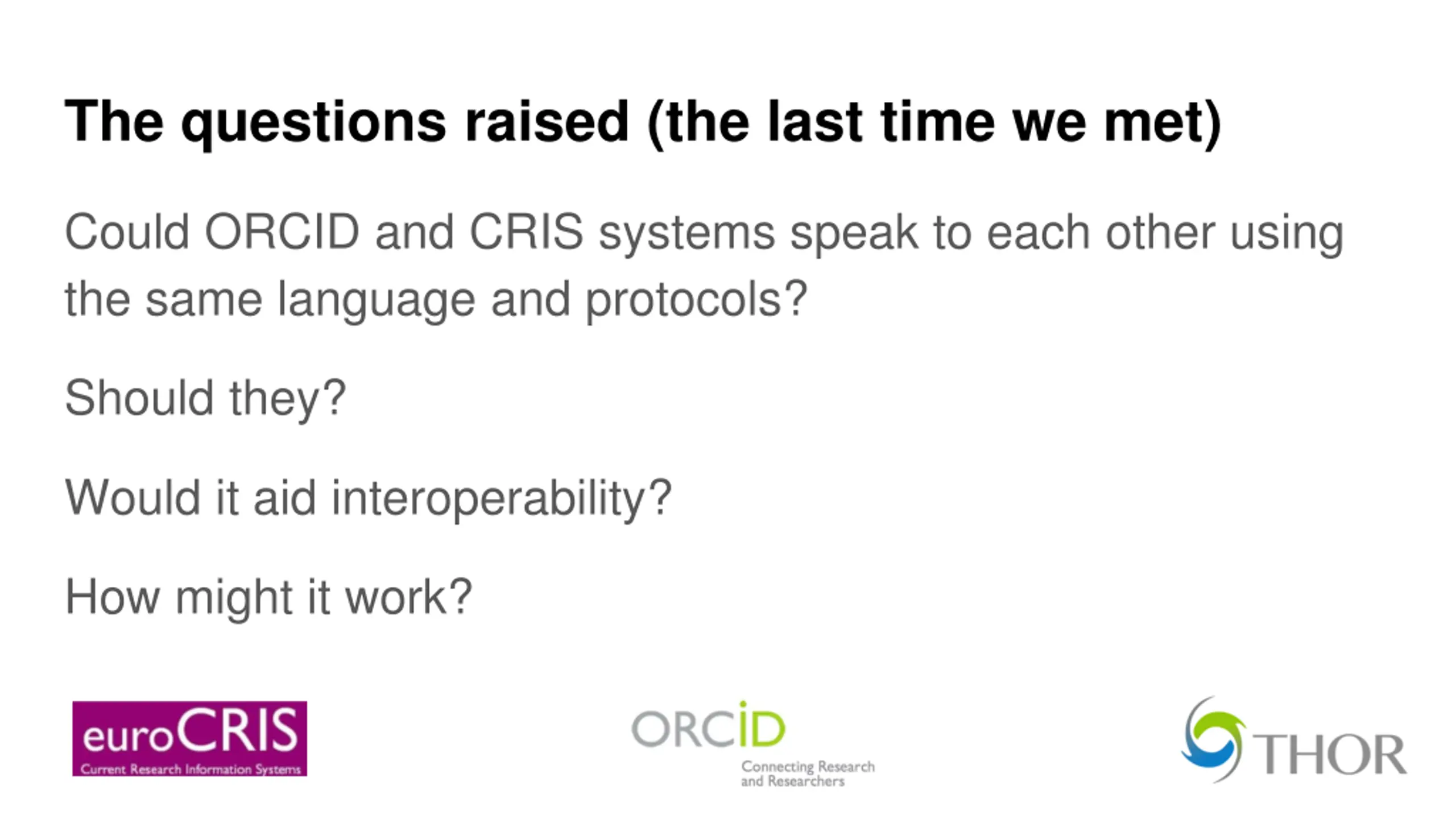 The questions raised (the last time we met)

Could ORCID and CRIS systems speak to each other using the same language and protocols?

Should they?

Would it aid interoperability?

How might it work?

euroCRIS
Current Research Information Systems

ORCID
Connecting Research and Researchers

THOR